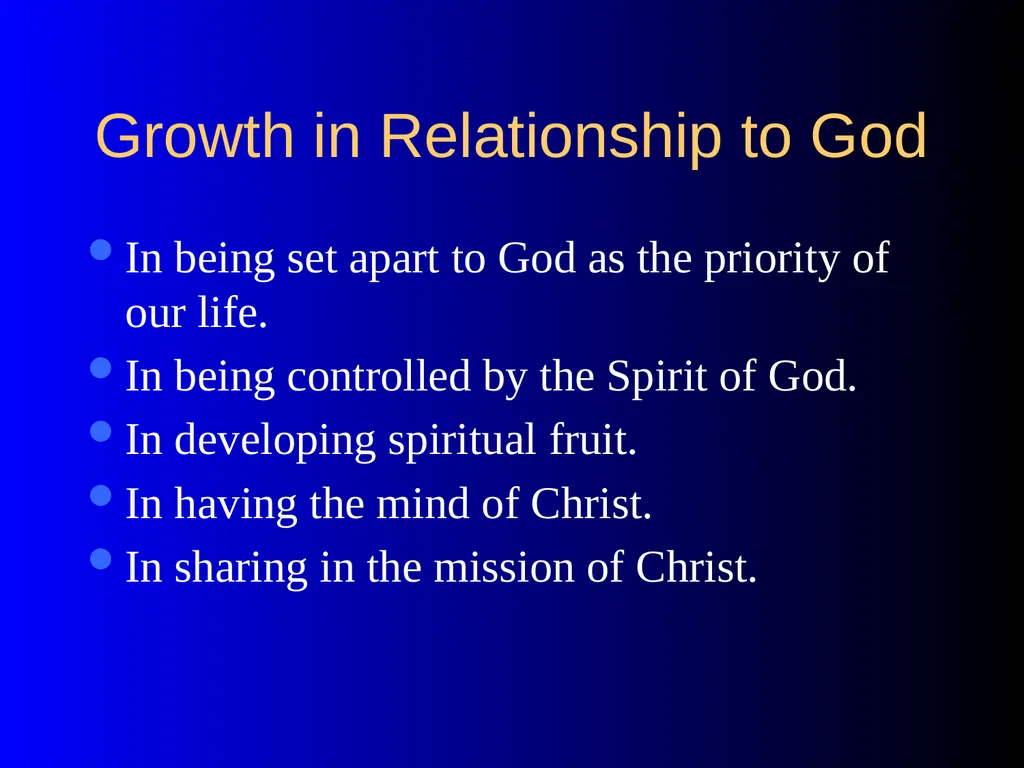 Growth in Relationship to God

• In being set apart to God as the priority of our life.
• In being controlled by the Spirit of God.
• In developing spiritual fruit.
• In having the mind of Christ.
• In sharing in the mission of Christ.